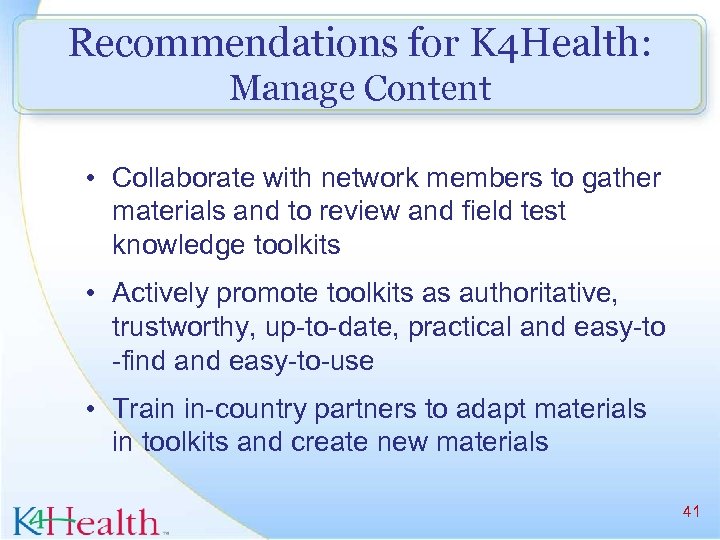 Recommendations for K4Health:
Manage Content

• Collaborate with network members to gather materials and to review and field test knowledge toolkits

• Actively promote toolkits as authoritative, trustworthy, up-to-date, practical and easy-to -find and easy-to-use

• Train in-country partners to adapt materials in toolkits and create new materials

K4Health™

41